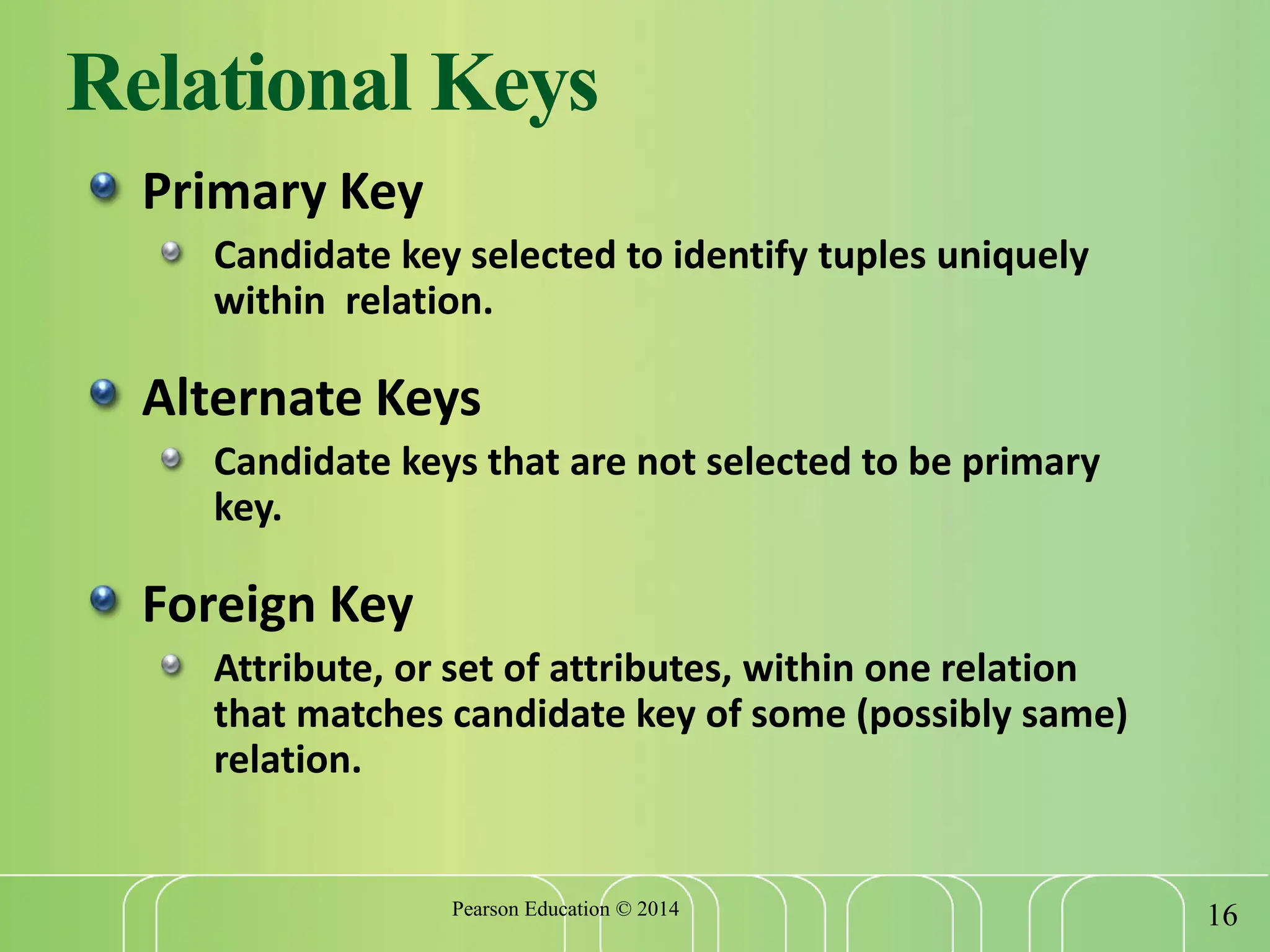 Relational Keys

Primary Key

Candidate key selected to identify tuples uniquely within relation.

Alternate Keys

Candidate keys that are not selected to be primary key.

Foreign Key

Attribute, or set of attributes, within one relation that matches candidate key of some (possibly same) relation.

Pearson Education © 2014

16